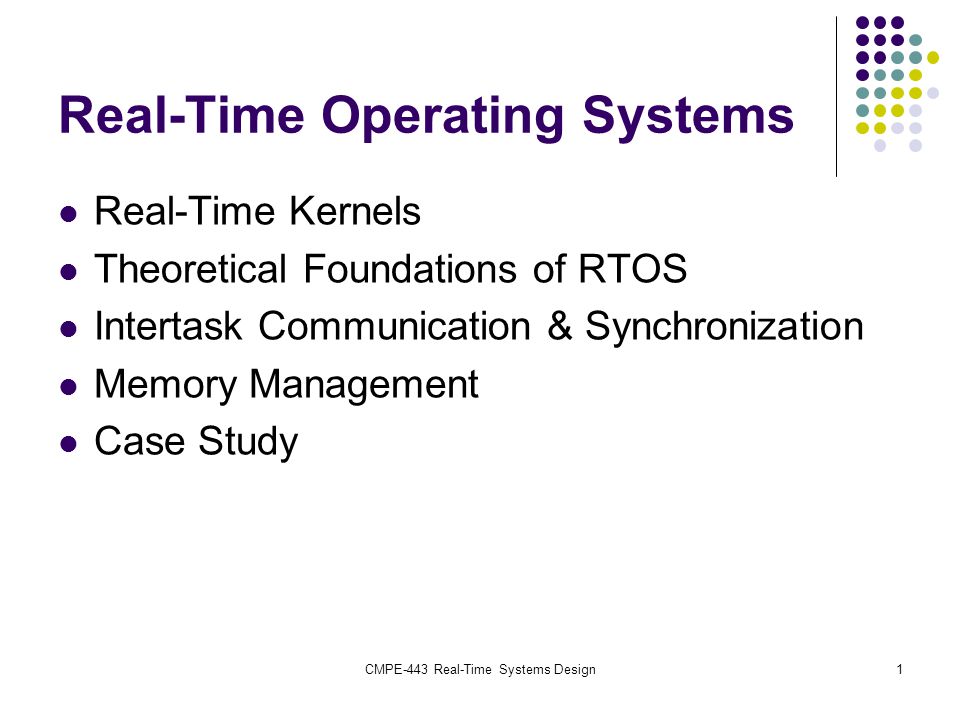 Real-Time Operating Systems

- Real-Time Kernels
- Theoretical Foundations of RTOS
- Intertask Communication & Synchronization
- Memory Management
- Case Study

CMPE-443 Real-Time Systems Design

1